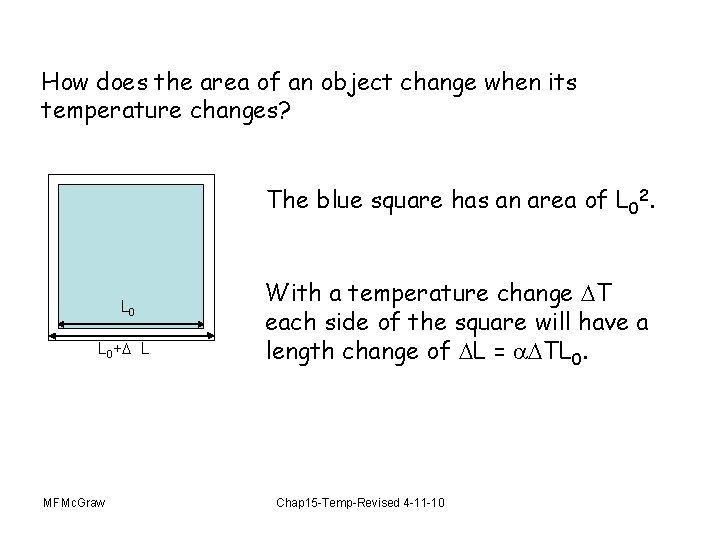 How does the area of an object change when its temperature changes?

$L_0$

$L_0+\Delta L$

The blue square has an area of $L_0^2$.

With a temperature change $\Delta T$ each side of the square will have a length change of $\Delta L = \alpha \Delta T L_0$.

MFMcGraw

Chap15-Temp-Revised 4-11-10